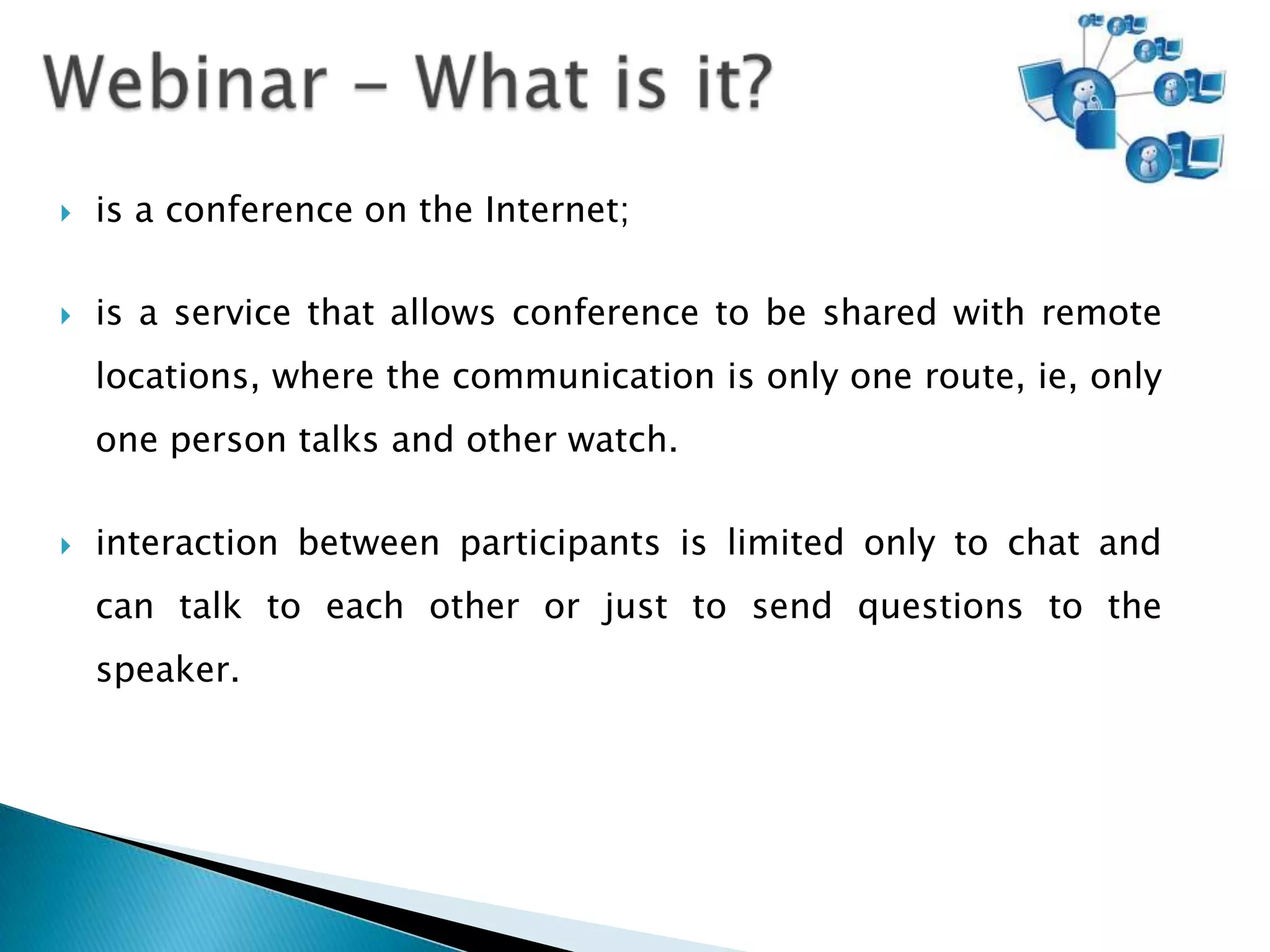 Webinar – What is it?

is a conference on the Internet;

is a service that allows conference to be shared with remote locations, where the communication is only one route, ie, only one person talks and other watch.

interaction between participants is limited only to chat and can talk to each other or just to send questions to the speaker.